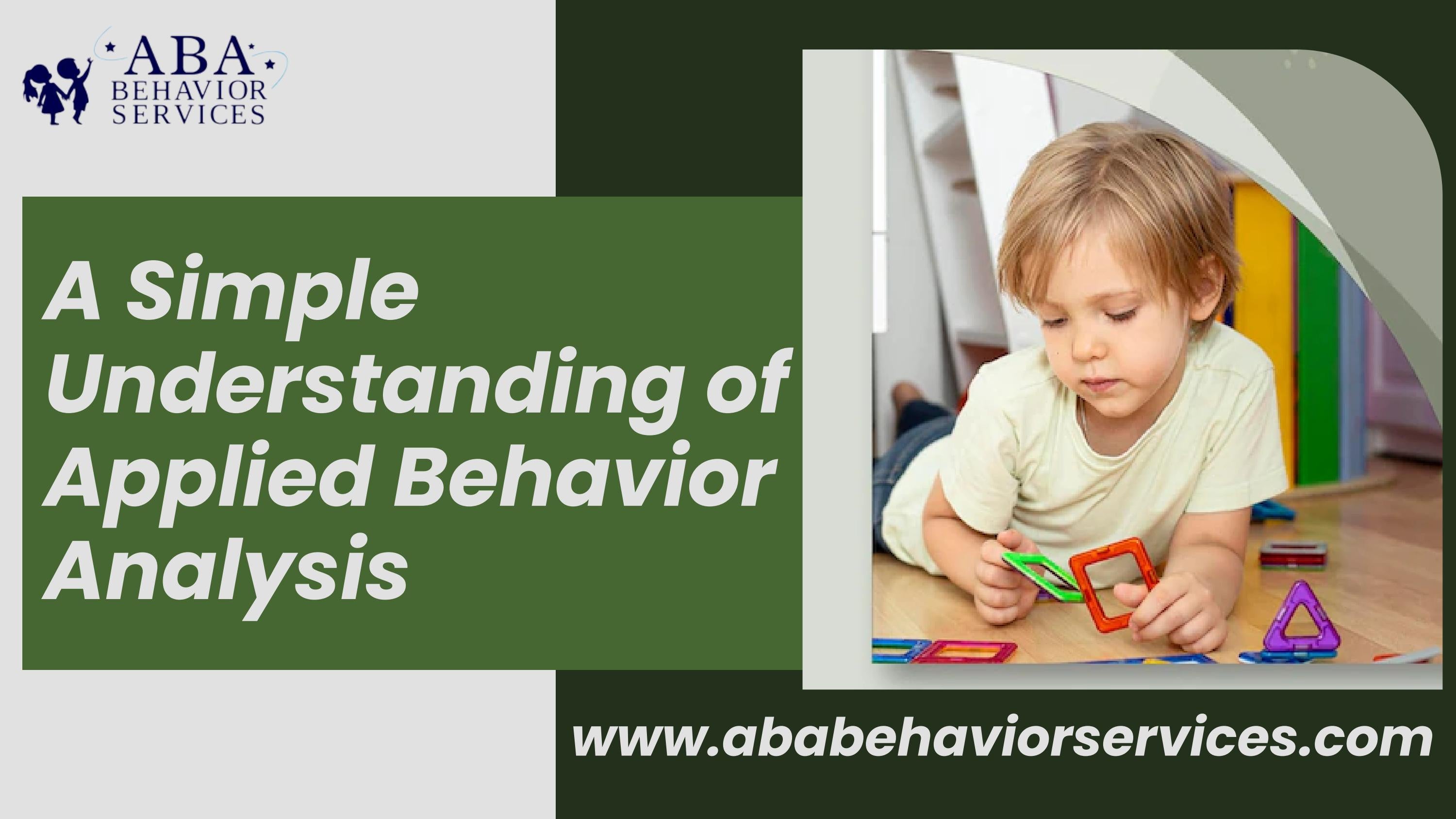 ABA
BEHAVIOR
SERVICES

A Simple Understanding of Applied Behavior Analysis

www.ababehaviorservices.com